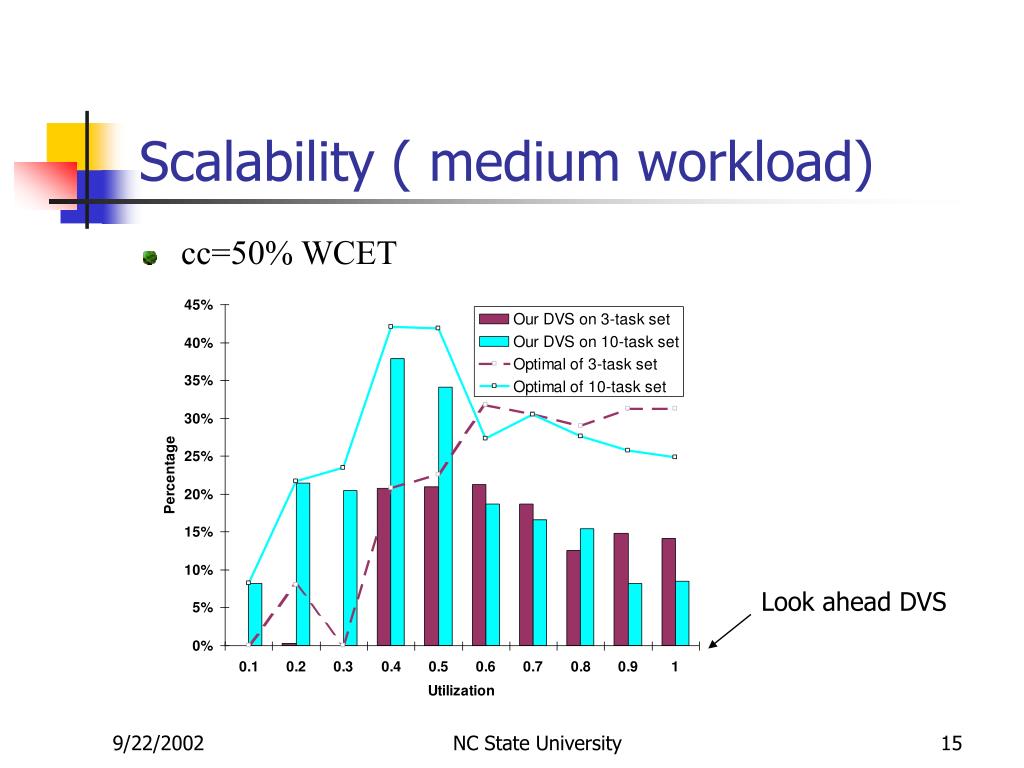 Scalability ( medium workload)

cc=50% WCET

45%
40%
35%
30%
25%
20%
15%
10%
5%
0%

Percentage

Our DVS on 3-task set
Our DVS on 10-task set
Optimal of 3-task set
Optimal of 10-task set

0.1 0.2 0.3 0.4 0.5 0.6 0.7 0.8 0.9 1

Utilization

Look ahead DVS

9/22/2002

NC State University

15